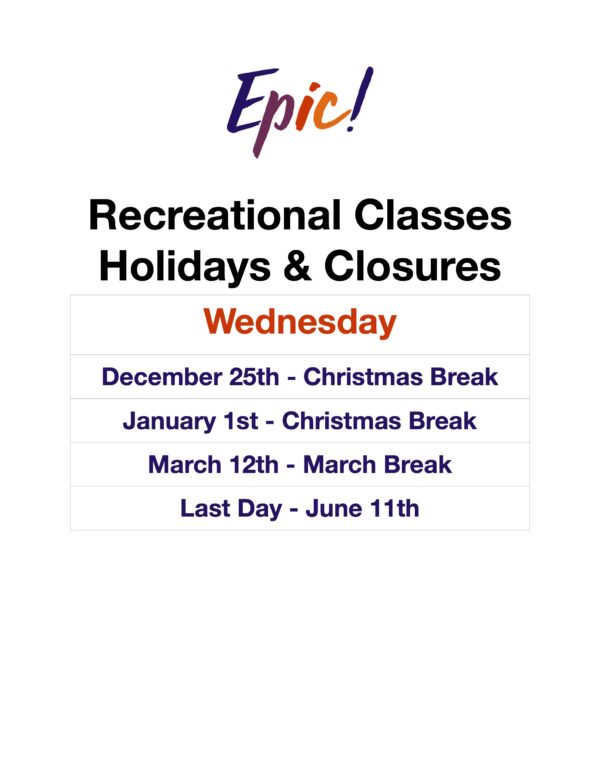 Epic!

Recreational Classes
Holidays & Closures

| Wednesday |
|---|
| December 25th - Christmas Break |
| January 1st - Christmas Break |
| March 12th - March Break |
| Last Day - June 11th |